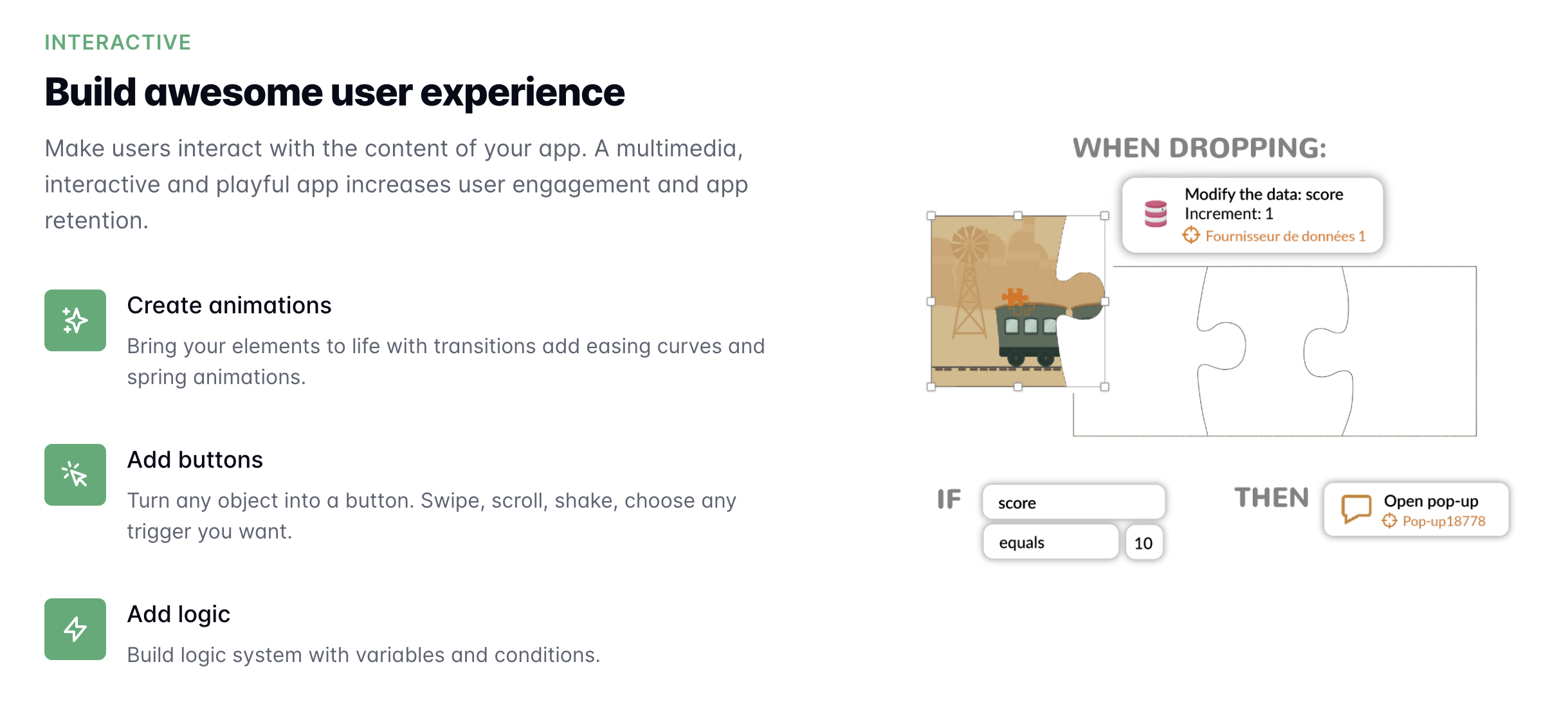 INTERACTIVE

Build awesome user experience

Make users interact with the content of your app. A multimedia, interactive and playful app increases user engagement and app retention.

Create animations

Bring your elements to life with transitions add easing curves and spring animations.

Add buttons

Turn any object into a button. Swipe, scroll, shake, choose any trigger you want.

Add logic

Build logic system with variables and conditions.

WHEN DROPPING:

Modify the data: score
Increment: 1
Fournisseur de données 1

IF
score
equals
10

THEN
Open pop-up
Pop-up18778